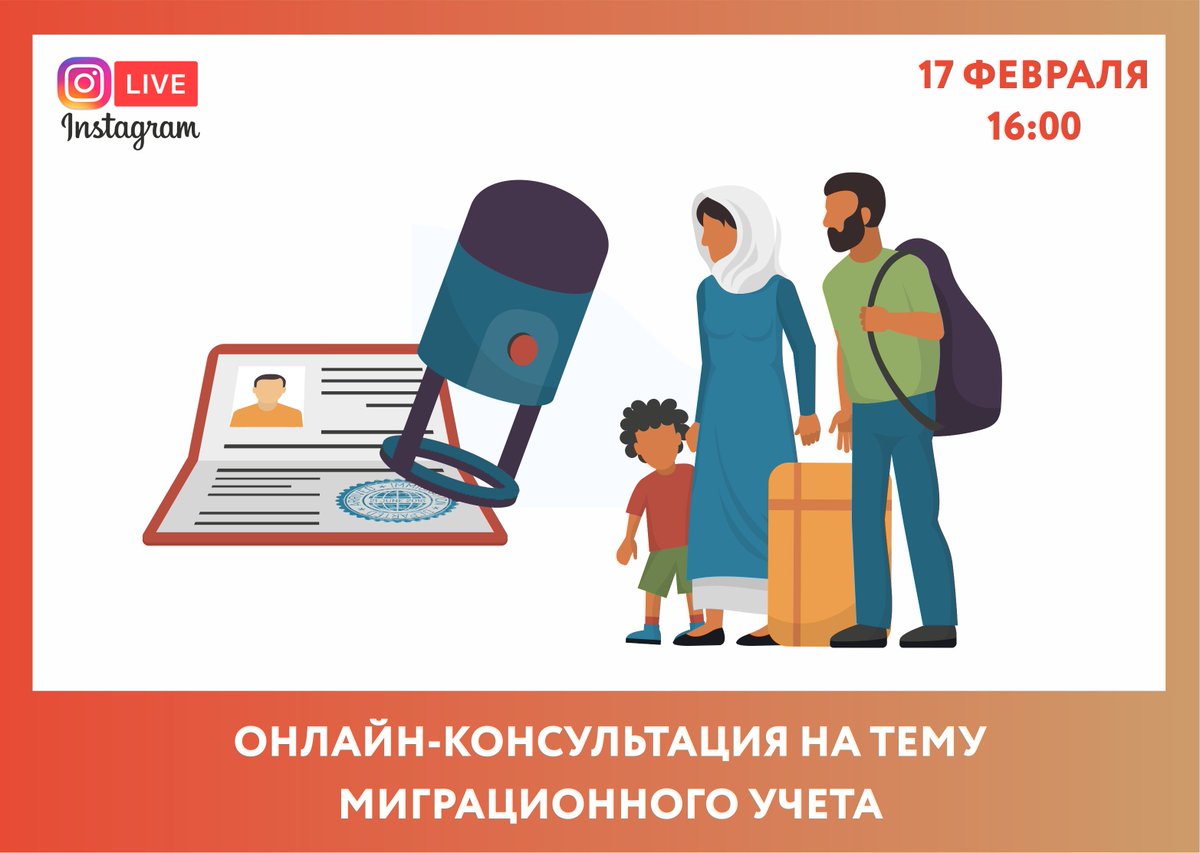 LIVE
Instagram

17 ФЕВРАЛЯ
16:00

ОНЛАЙН-КОНСУЛЬТАЦИЯ НА ТЕМУ
МИГРАЦИОННОГО УЧЕТА